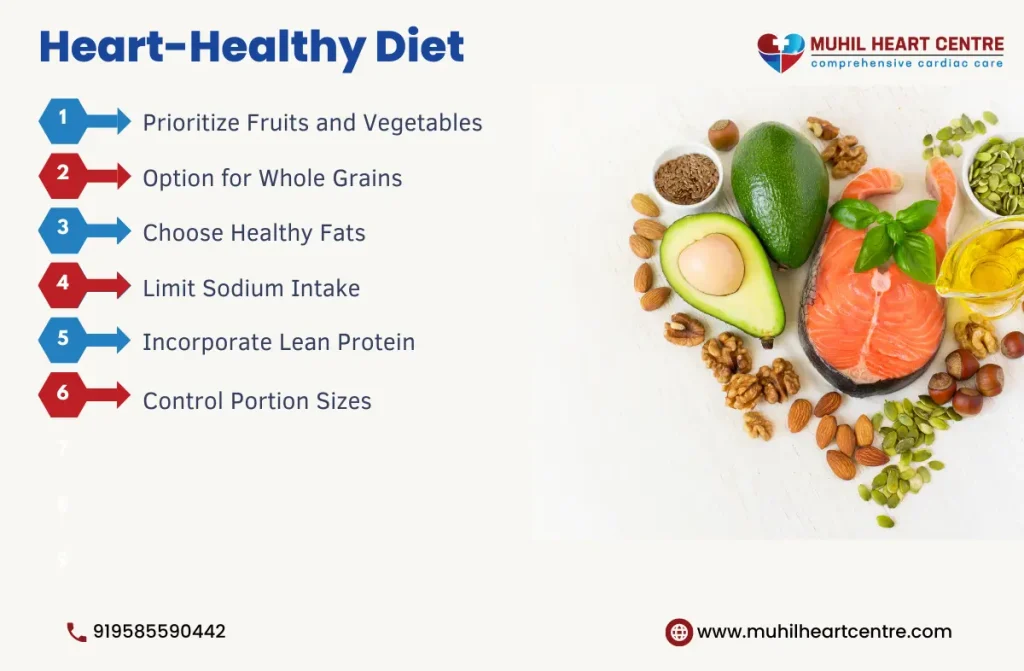 Heart-Healthy Diet

MUHIL HEART CENTRE
comprehensive cardiac care

1 Prioritize Fruits and Vegetables

2 Option for Whole Grains

3 Choose Healthy Fats

4 Limit Sodium Intake

5 Incorporate Lean Protein

6 Control Portion Sizes

7

8

9

919585590442

www.muhilheartcentre.com